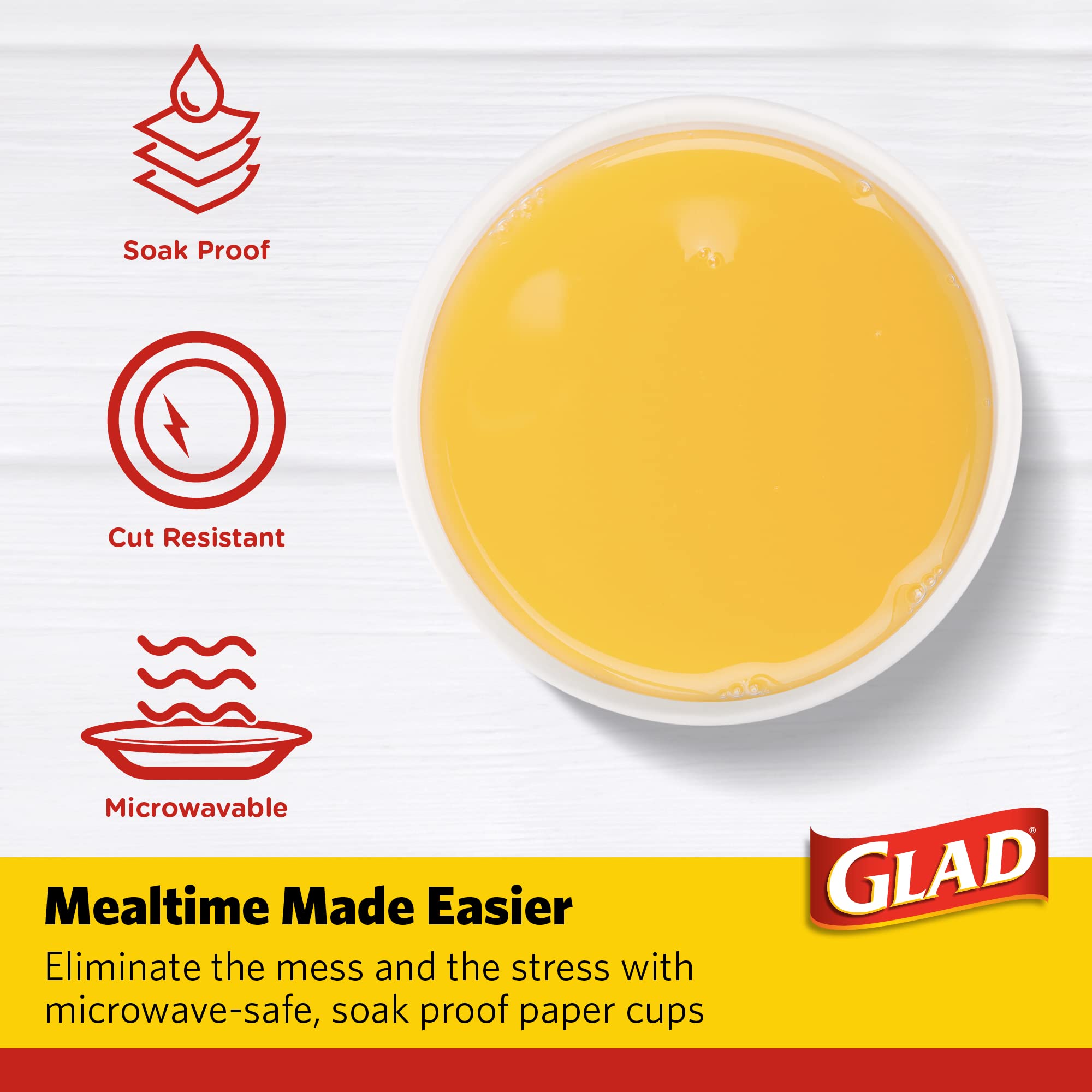 Soak Proof

Cut Resistant

Microwavable

GLAD®

Mealtime Made Easier

Eliminate the mess and the stress with microwave-safe, soak proof paper cups